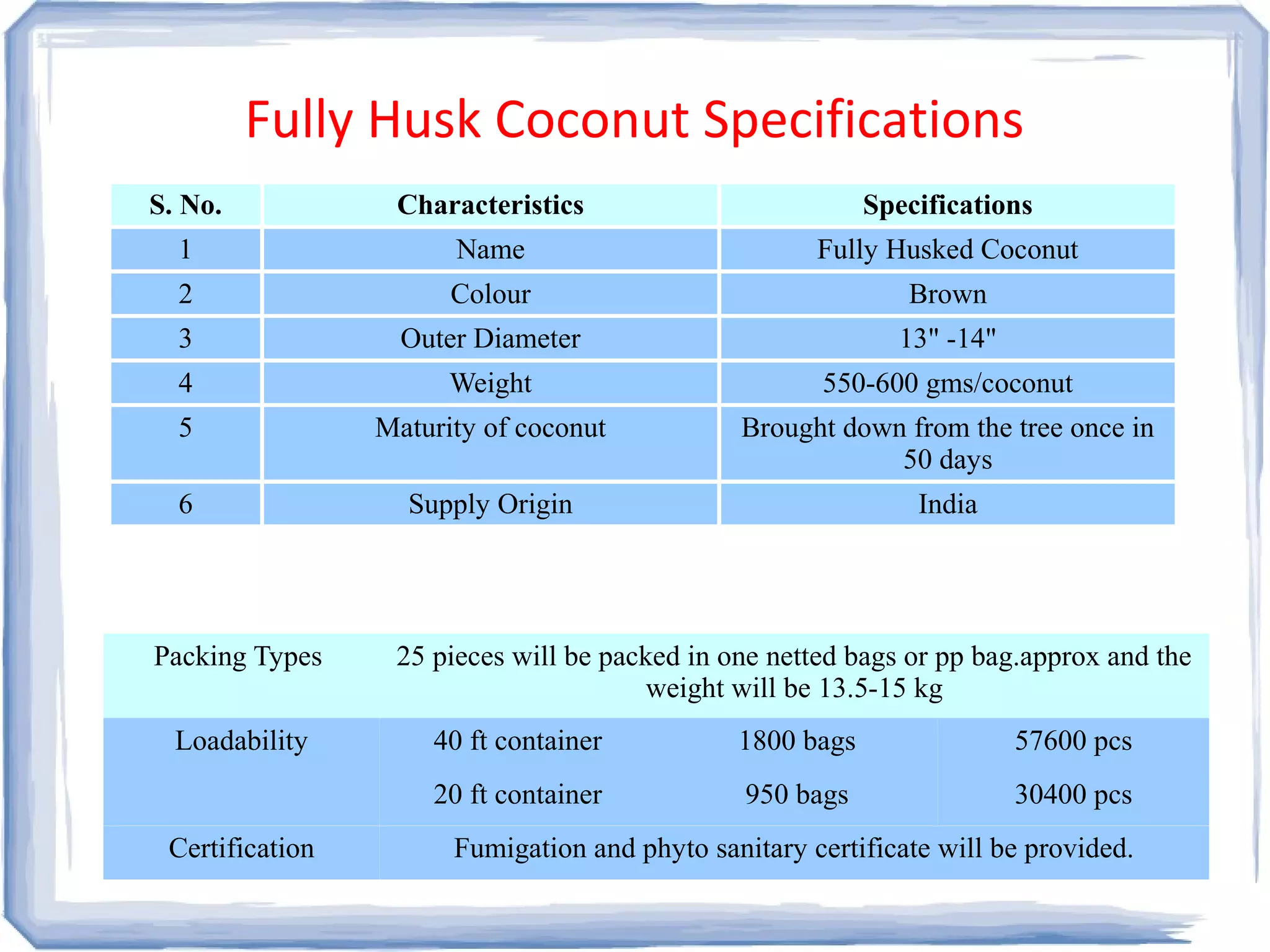 Fully Husk Coconut Specifications

| S. No. | Characteristics | Specifications |
|---|---|---|
| 1 | Name | Fully Husked Coconut |
| 2 | Colour | Brown |
| 3 | Outer Diameter | 13" -14" |
| 4 | Weight | 550-600 gms/coconut |
| 5 | Maturity of coconut | Brought down from the tree once in 50 days |
| 6 | Supply Origin | India |

| Packing Types | 25 pieces will be packed in one netted bags or pp bag.approx and the weight will be 13.5-15 kg | | |
|---|---|---|---|
| Loadability | 40 ft container | 1800 bags | 57600 pcs |
| | 20 ft container | 950 bags | 30400 pcs |
| Certification | Fumigation and phyto sanitary certificate will be provided. | | |